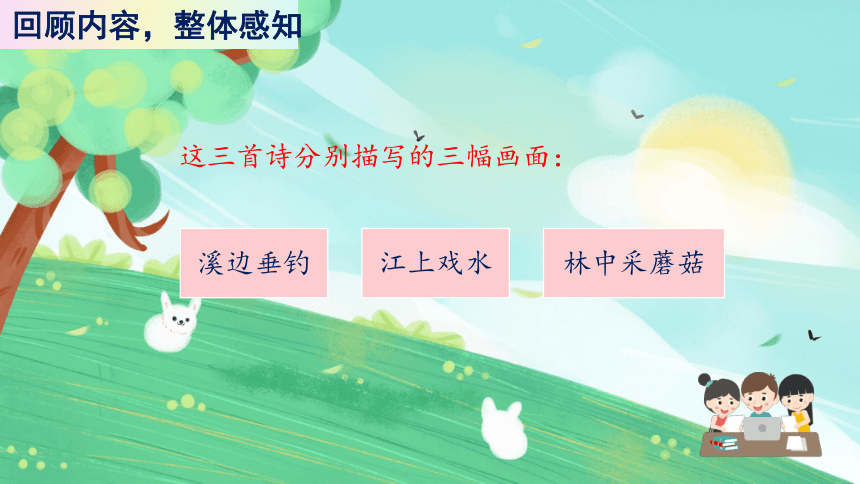 回顾内容，整体感知

这三首诗分别描写的三幅画面：

溪边垂钓

江上戏水

林中采蘑菇